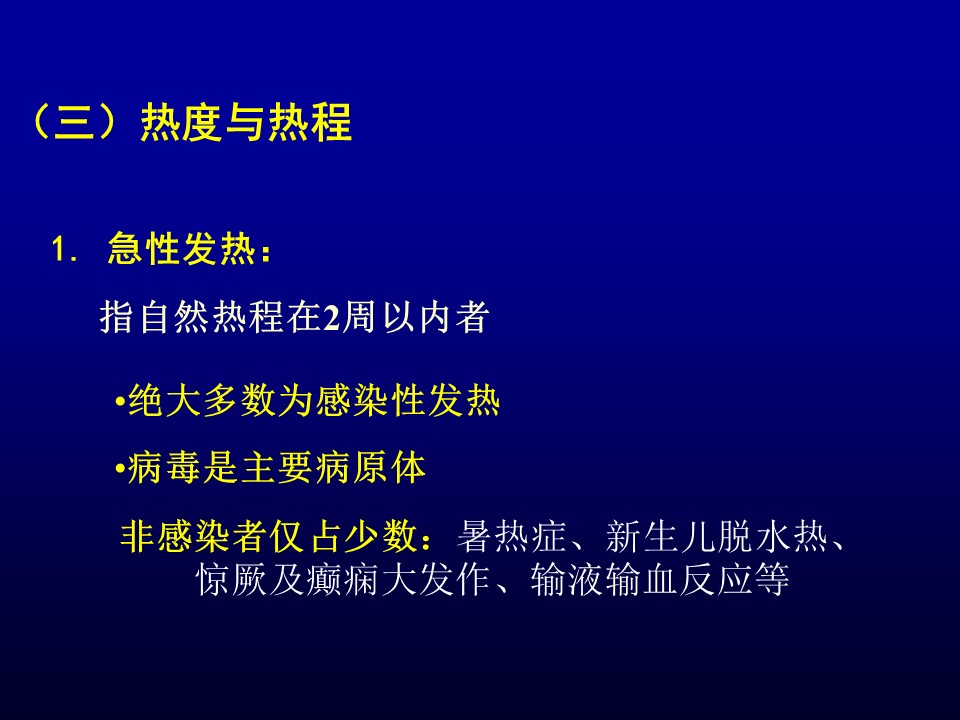 （三）热度与热程

1. 急性发热：

指自然热程在2周以内者

•绝大多数为感染性发热

•病毒是主要病原体

非感染者仅占少数：暑热症、新生儿脱水热、惊厥及癫痫大发作、输液输血反应等